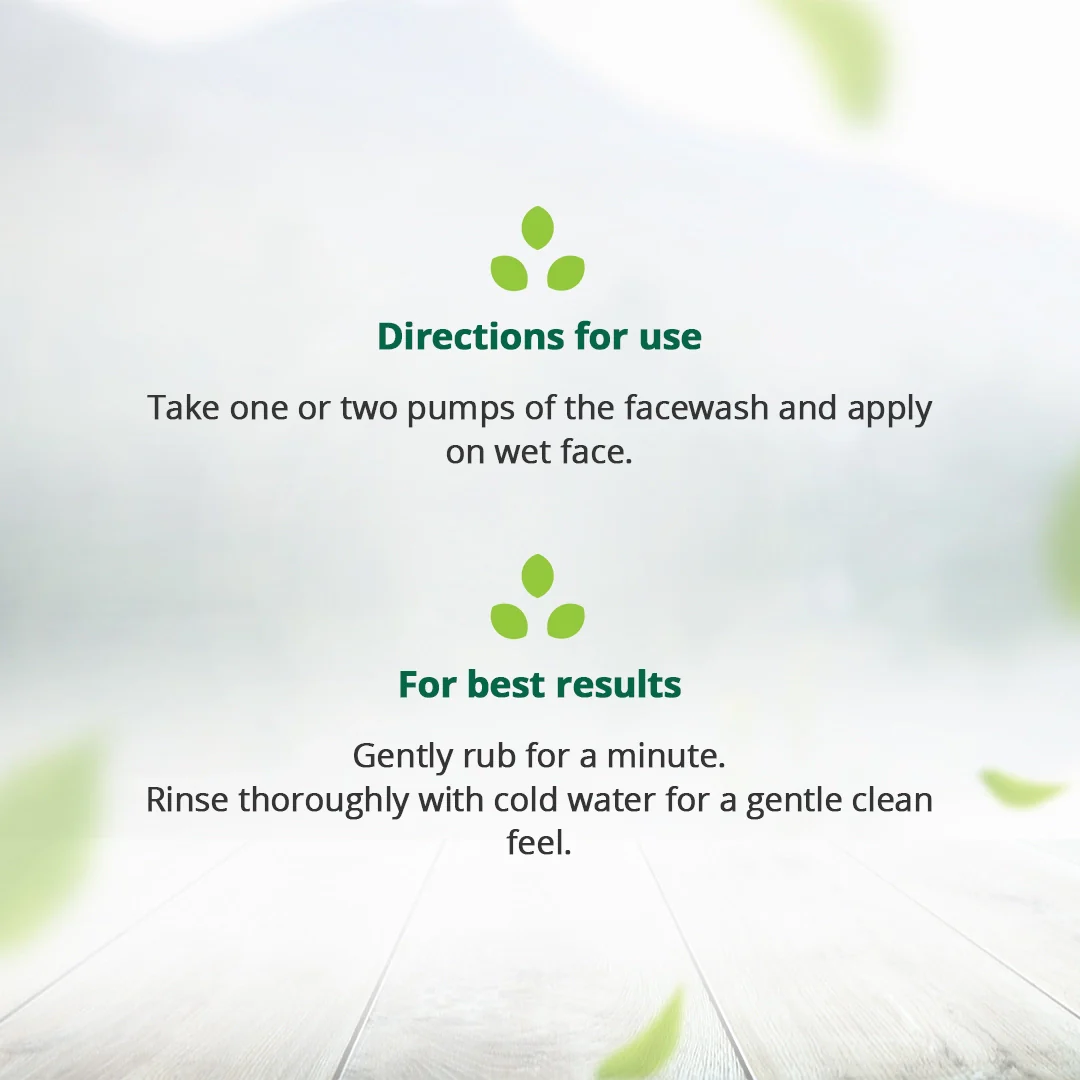 Directions for use

Take one or two pumps of the facewash and apply on wet face.

For best results

Gently rub for a minute.
Rinse thoroughly with cold water for a gentle clean feel.